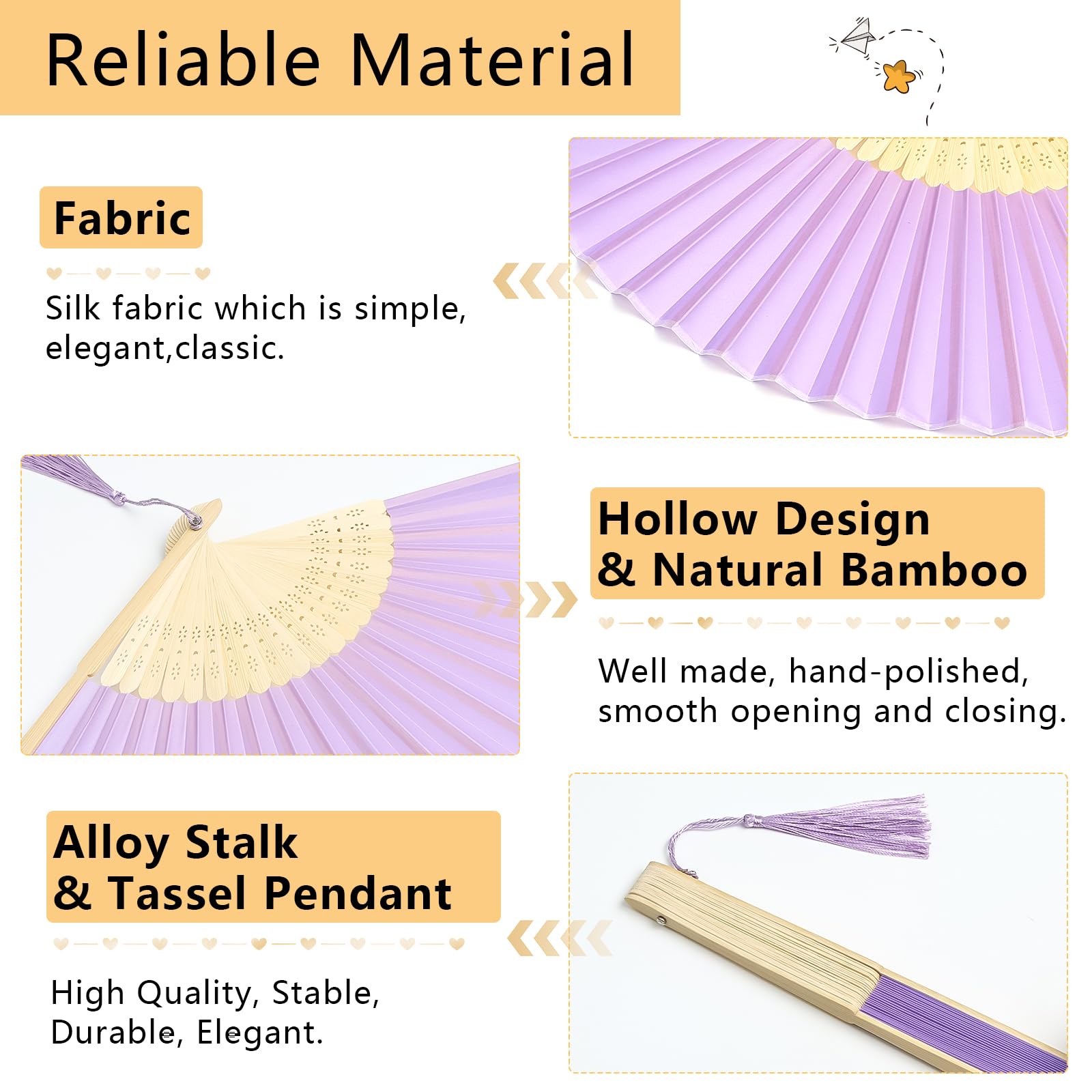 Reliable Material

Fabric

Silk fabric which is simple, elegant,classic.

Hollow Design
& Natural Bamboo

Well made, hand-polished, smooth opening and closing.

Alloy Stalk
& Tassel Pendant

High Quality, Stable, Durable, Elegant.